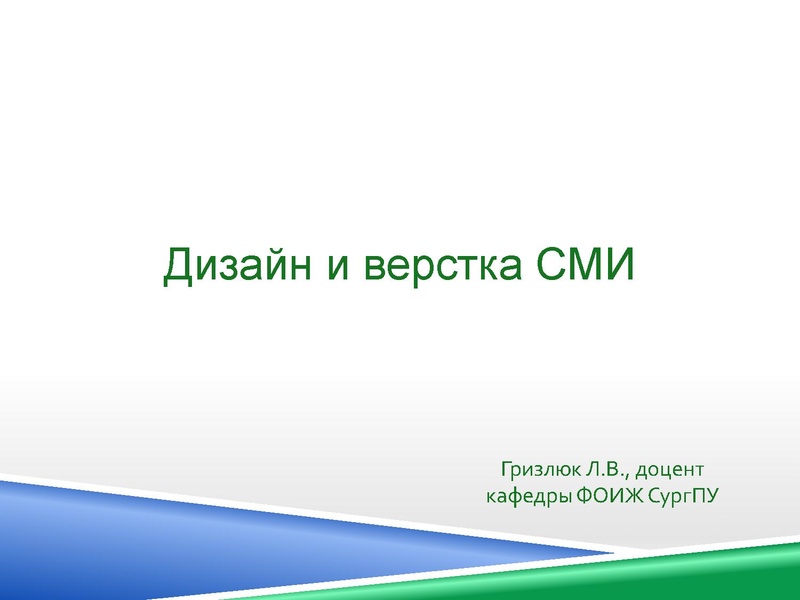 Дизайн и верстка СМИ

Гризлюк Л.В., доцент кафедры ФОИЖ СургПУ